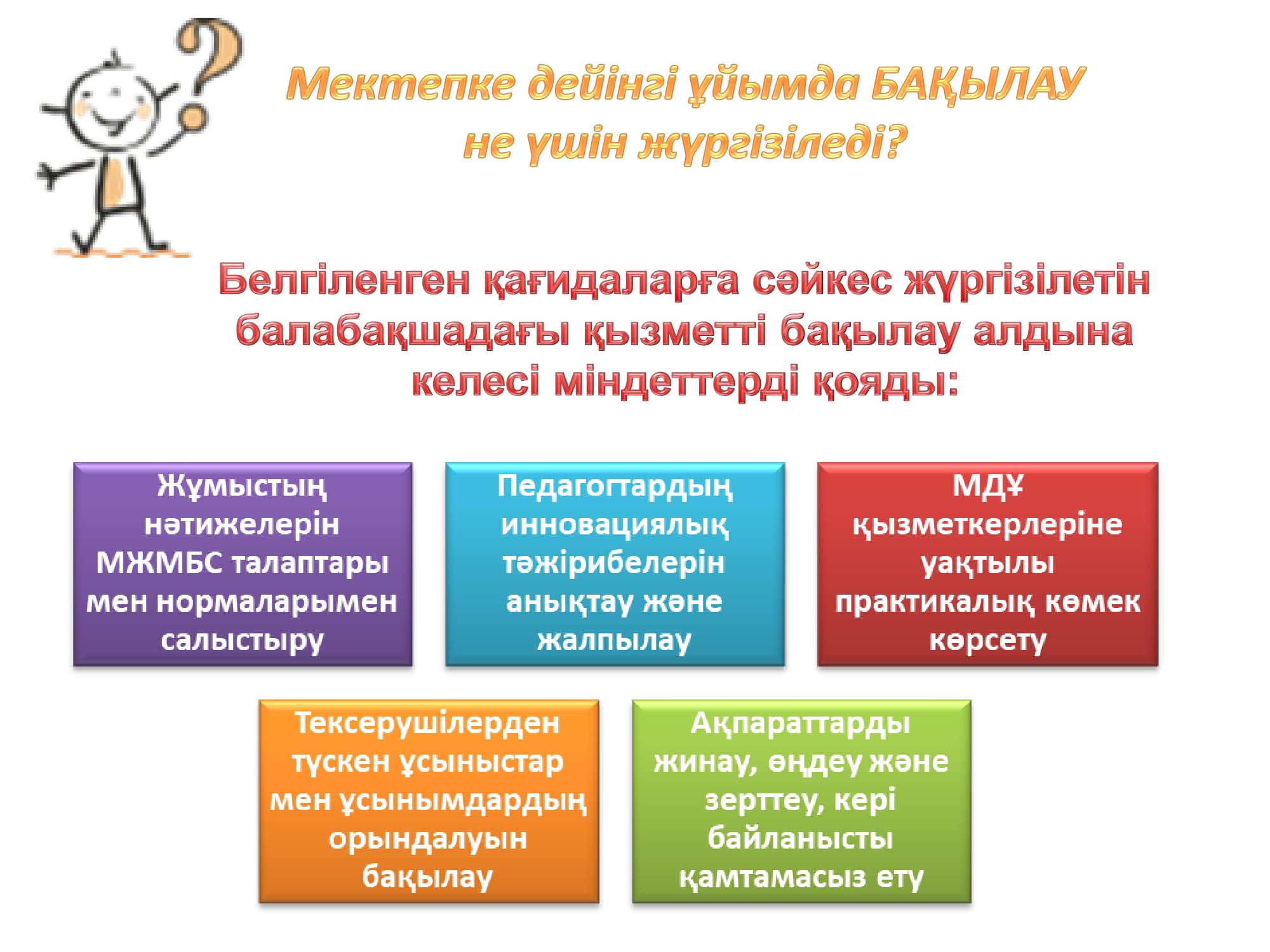 Мектепке дейінгі ұйымда БАҚЫЛАУ не үшін жүргізіледі?

Белгіленген қағидаларға сәйкес жүргізілетін балабақшадағы қызметті бақылау алдына келесі міндеттерді қояды:

Жұмыстың нәтижелерін МЖМБС талаптары мен нормаларымен салыстыру

Педагогтардың инновациялық тәжірибелерін анықтау және жалпылау

МДҰ қызметкерлеріне уақтылы практикалық көмек көрсету

Тексерушілерден түскен ұсыныстар мен ұсынымдардың орындалуын бақылау

Ақпараттарды жинау, өңдеу және зерттеу, кері байланысты қамтамасыз ету